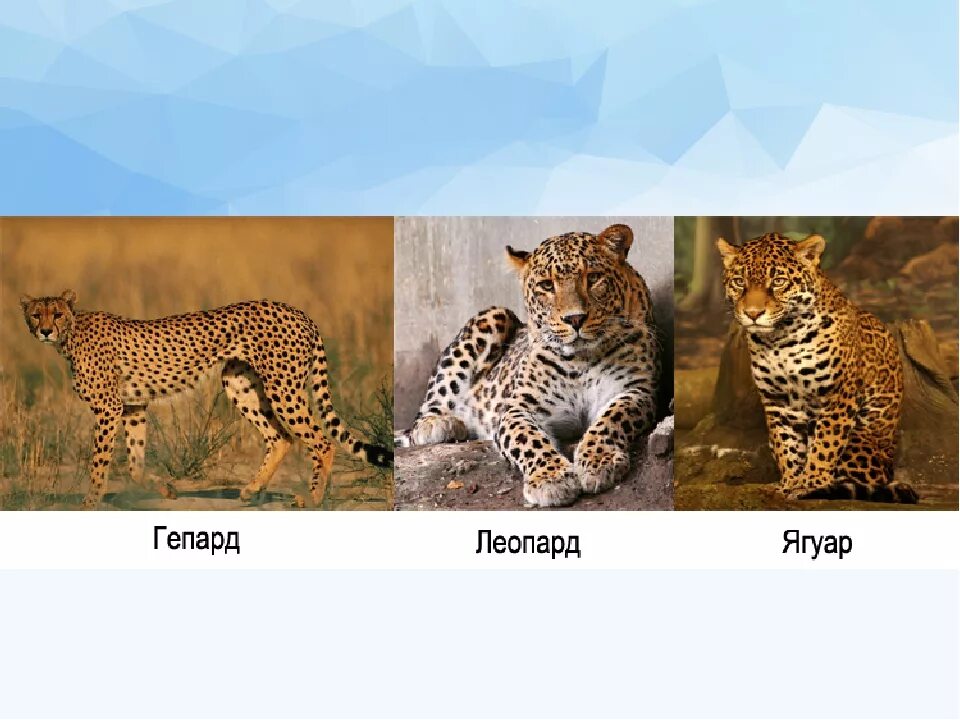 Гепард

Леопард

Ягуар